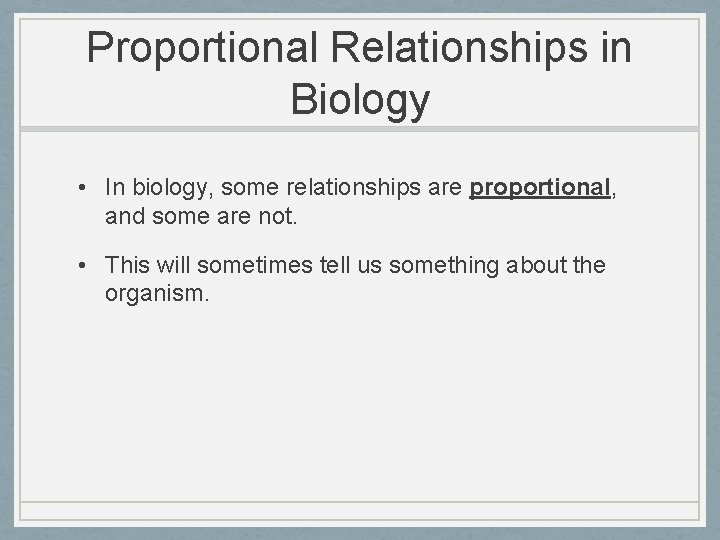 Proportional Relationships in Biology

• In biology, some relationships are proportional, and some are not.

• This will sometimes tell us something about the organism.